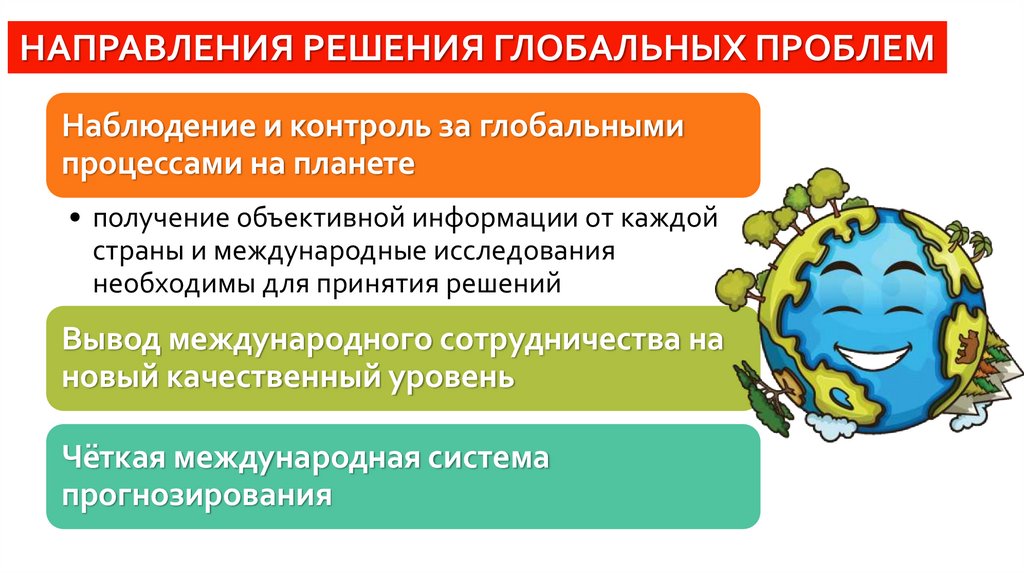 НАПРАВЛЕНИЯ РЕШЕНИЯ ГЛОБАЛЬНЫХ ПРОБЛЕМ

Наблюдение и контроль за глобальными процессами на планете

• получение объективной информации от каждой страны и международные исследования необходимы для принятия решений

Вывод международного сотрудничества на новый качественный уровень

Чёткая международная система прогнозирования